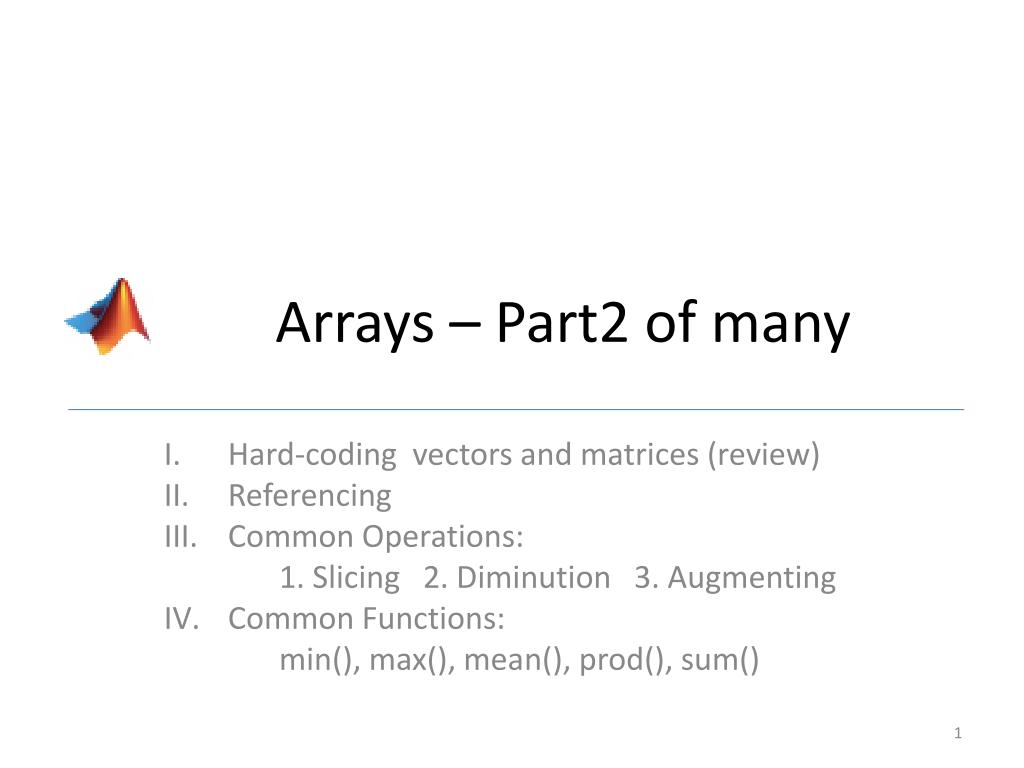 Arrays – Part2 of many

I. Hard-coding vectors and matrices (review)
II. Referencing
III. Common Operations:
1. Slicing 2. Diminution 3. Augmenting
IV. Common Functions:
min(), max(), mean(), prod(), sum()

1